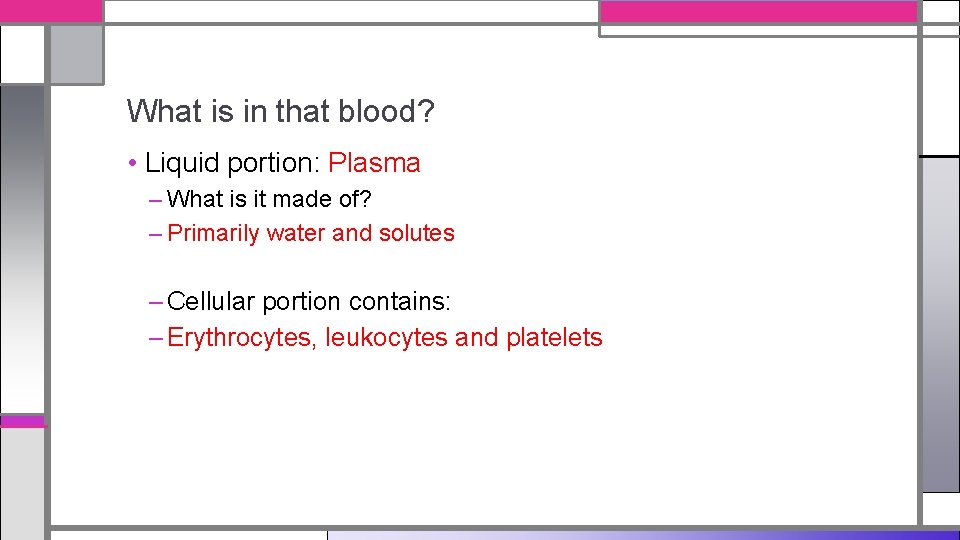 What is in that blood?

• Liquid portion: Plasma

– What is it made of?

– Primarily water and solutes

– Cellular portion contains:

– Erythrocytes, leukocytes and platelets